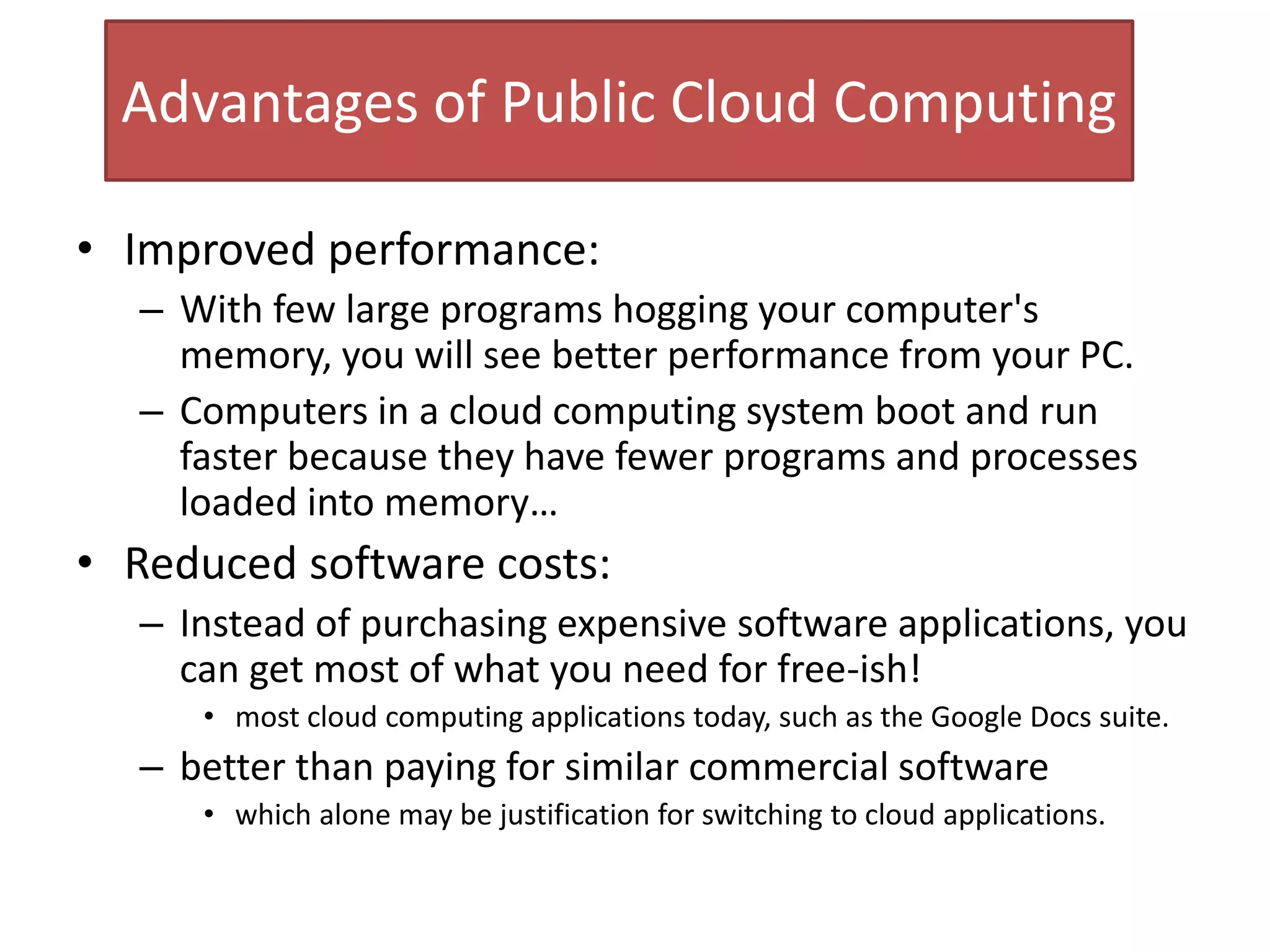 Advantages of Public Cloud Computing

• Improved performance:
– With few large programs hogging your computer's memory, you will see better performance from your PC.
– Computers in a cloud computing system boot and run faster because they have fewer programs and processes loaded into memory…

• Reduced software costs:
– Instead of purchasing expensive software applications, you can get most of what you need for free-ish!
• most cloud computing applications today, such as the Google Docs suite.
– better than paying for similar commercial software
• which alone may be justification for switching to cloud applications.